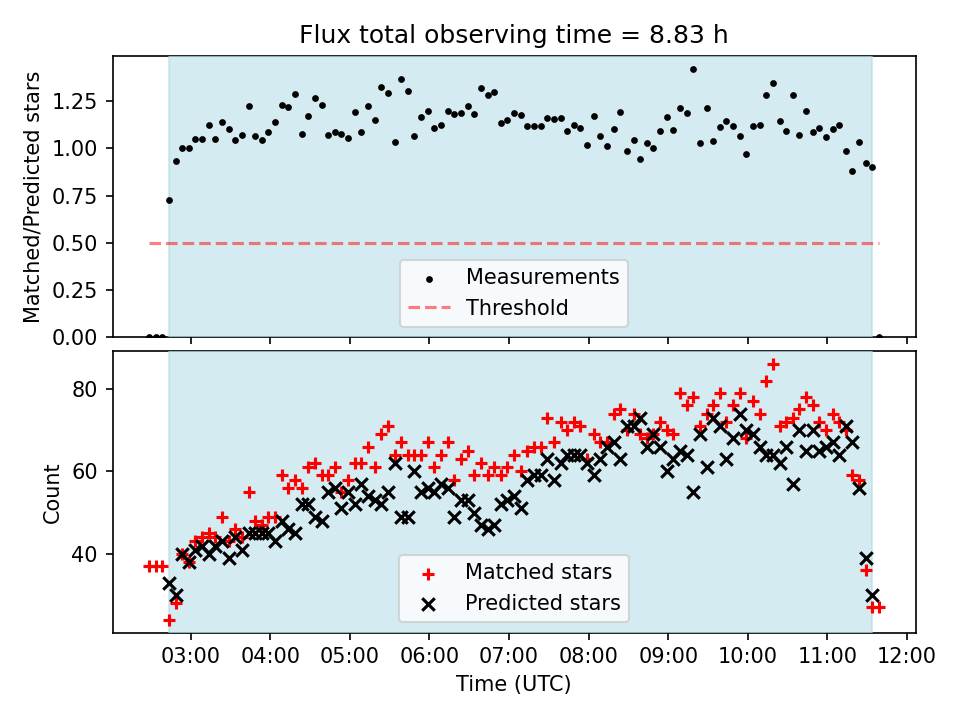 Flux total observing time = 8.83 h

Matched/Predicted stars

1.25
1.00
0.75
0.50
0.25
0.00

Measurements
Threshold

Count

80
60
40

Matched stars
Predicted stars

03:00 04:00 05:00 06:00 07:00 08:00 09:00 10:00 11:00 12:00

Time (UTC)